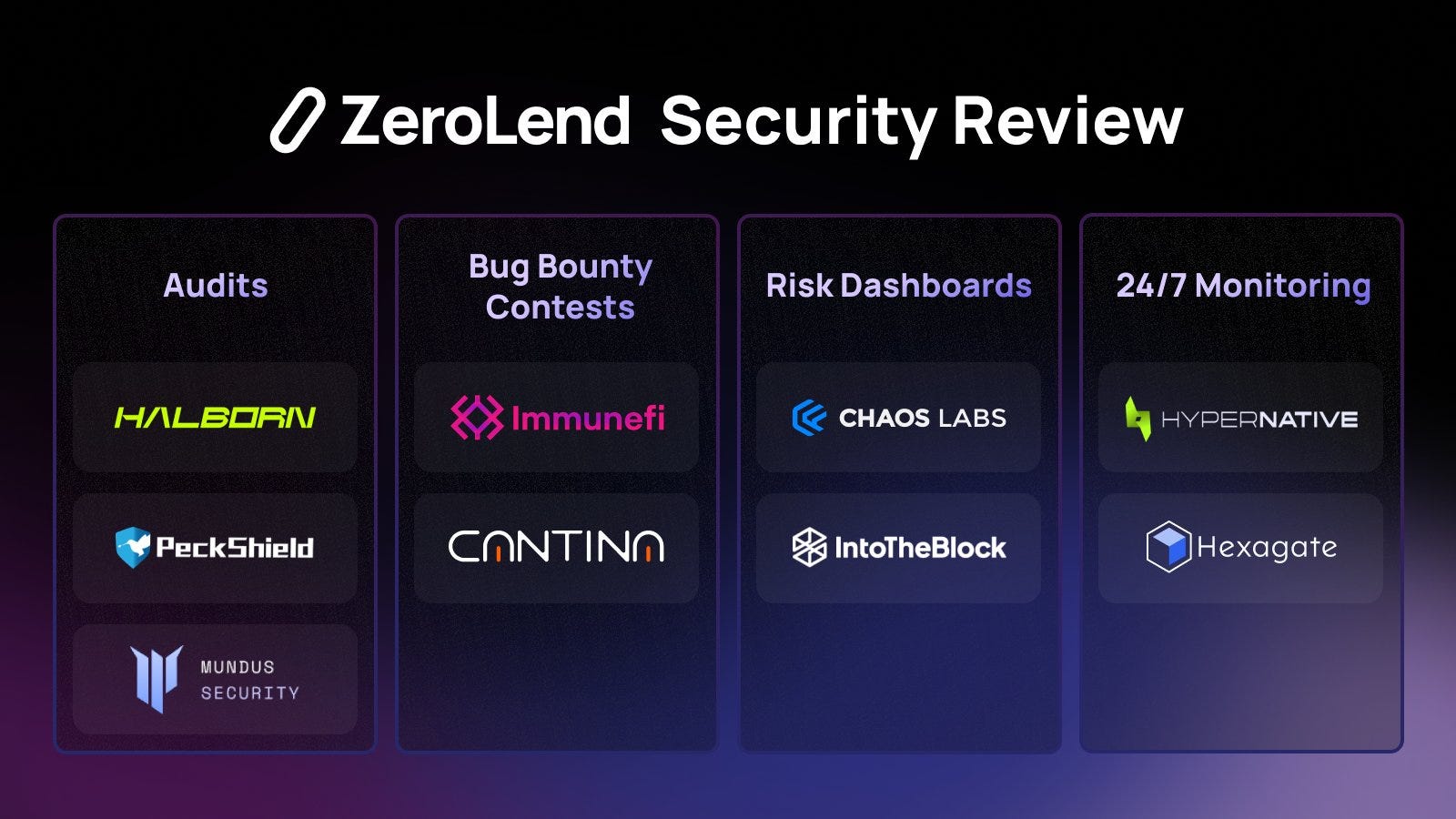 ZeroLend Security Review

Audits

HALBORN

PeckShield

MUNDUS SECURITY

Bug Bounty Contests

Immunefi

CANTINA

Risk Dashboards

CHAOS LABS

IntoTheBlock

24/7 Monitoring

HYPERNATIVE

Hexagate